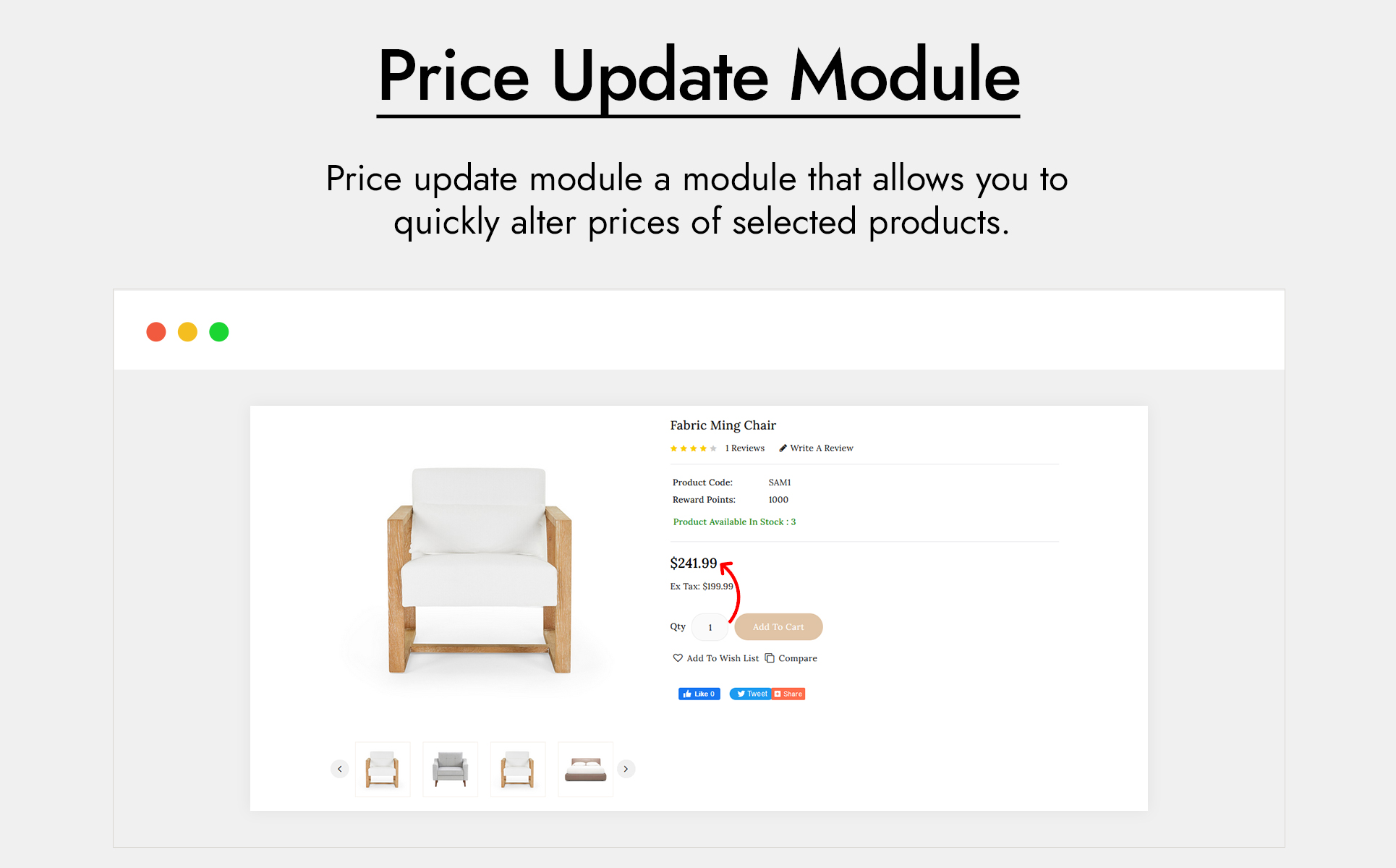 Price Update Module

Price update module a module that allows you to quickly alter prices of selected products.

Fabric Ming Chair

1 Reviews    Write A Review

Product Code: SAM1
Reward Points: 1000
Product Available In Stock : 3

$241.99
Ex Tax: $199.99

Qty 1 Add To Cart

Add To Wish List  Compare

Like 0  Tweet  Share